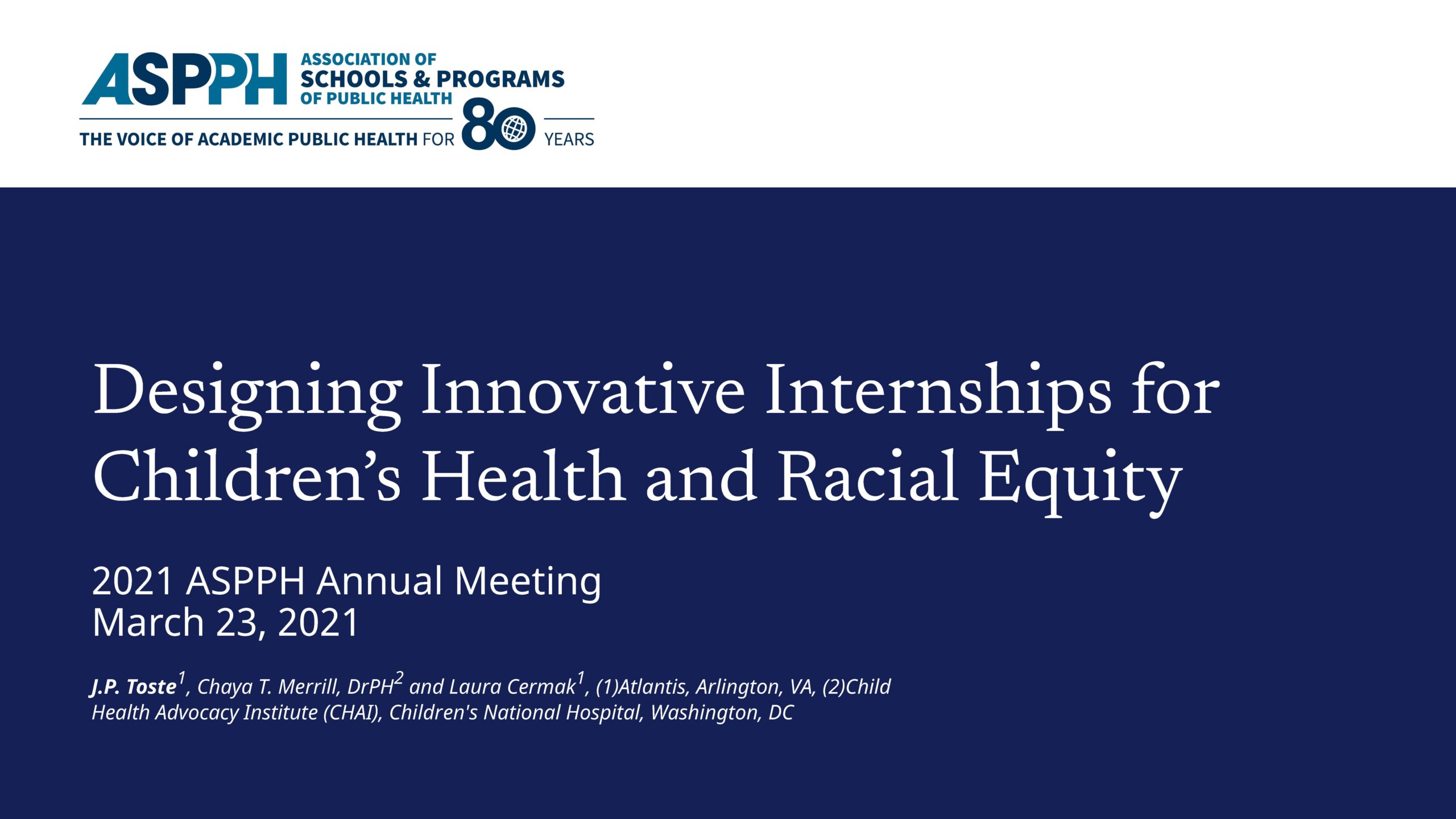 ASPPH ASSOCIATION OF SCHOOLS & PROGRAMS OF PUBLIC HEALTH

THE VOICE OF ACADEMIC PUBLIC HEALTH FOR 80 YEARS

Designing Innovative Internships for Children's Health and Racial Equity

2021 ASPPH Annual Meeting
March 23, 2021

J.P. Toste$^1$, Chaya T. Merrill, DrPH$^2$ and Laura Cermak$^1$, (1)Atlantis, Arlington, VA, (2)Child Health Advocacy Institute (CHAI), Children's National Hospital, Washington, DC